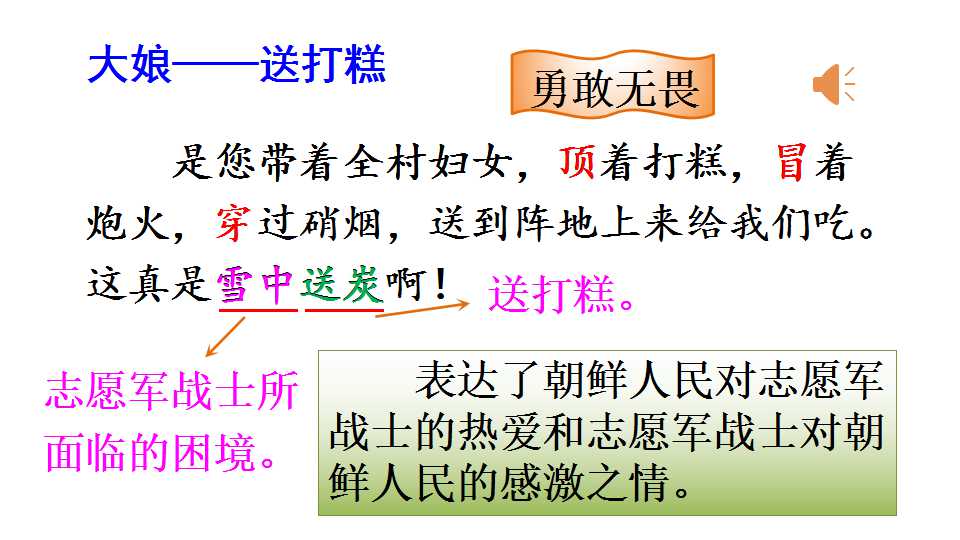 大娘——送打糕

勇敢无畏

是您带着全村妇女，顶着打糕，冒着炮火，穿过硝烟，送到阵地上来给我们吃。这真是雪中送炭啊！

送打糕。

志愿军战士所面临的困境。

表达了朝鲜人民对志愿军战士的热爱和志愿军战士对朝鲜人民的感激之情。